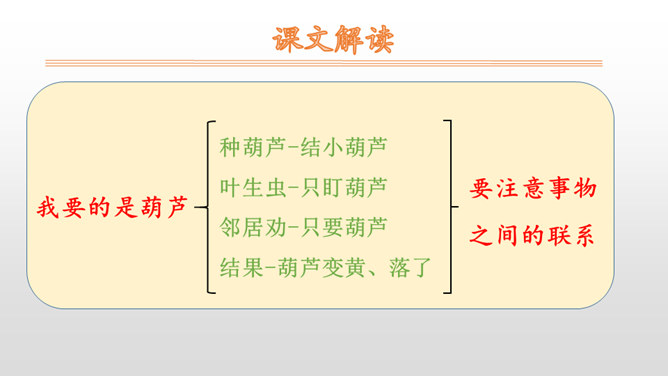 课文解读

我要的是葫芦

种葫芦-结小葫芦
叶生虫-只盯葫芦
邻居劝-只要葫芦
结果-葫芦变黄、落了

要注意事物之间的联系